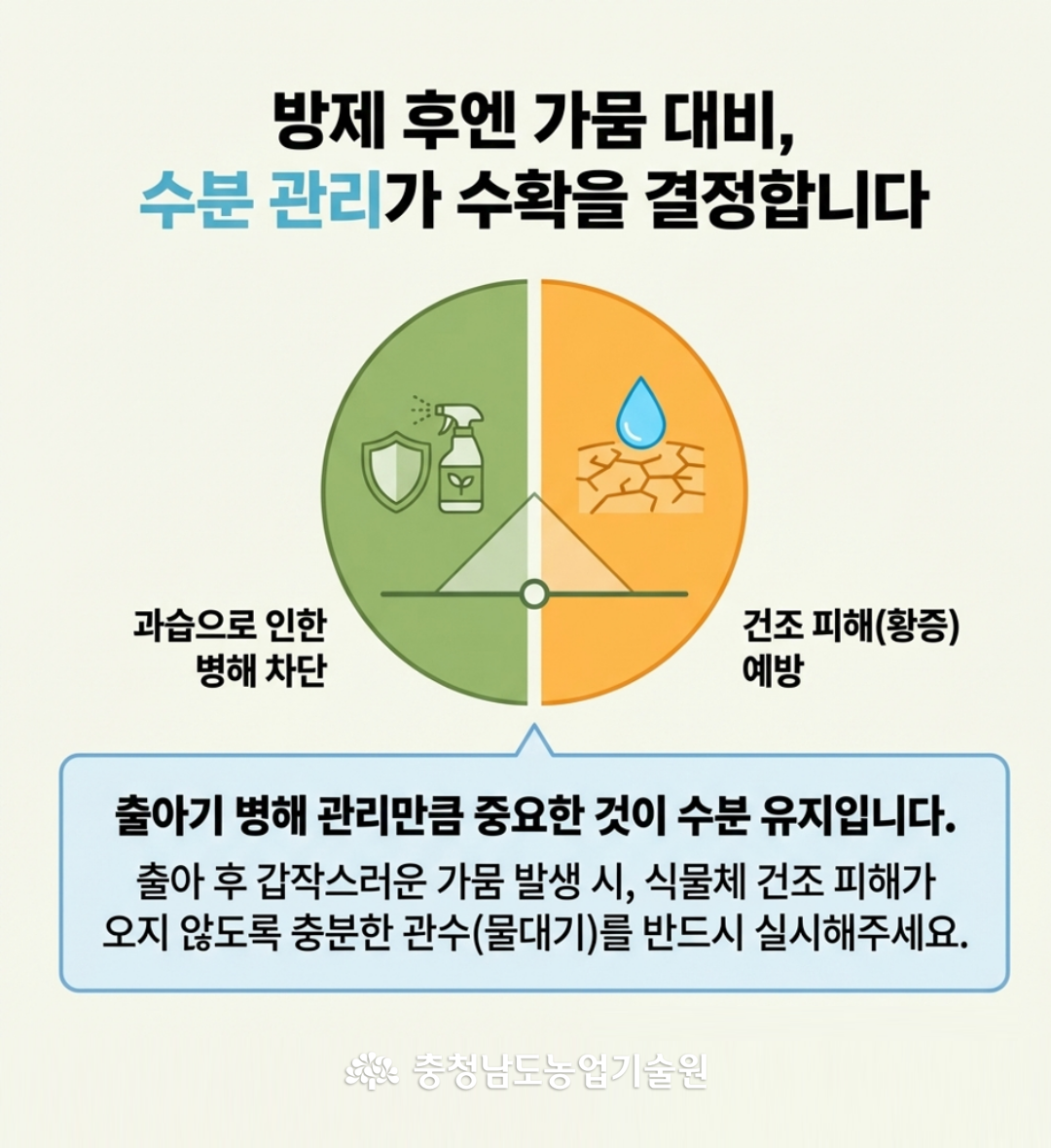 방제 후엔 가뭄 대비,
수분 관리가 수확을 결정합니다

과습으로 인한 병해 차단

건조 피해(황증) 예방

출아기 병해 관리만큼 중요한 것이 수분 유지입니다.

출아 후 갑작스러운 가뭄 발생 시, 식물체 건조 피해가 오지 않도록 충분한 관수(물대기)를 반드시 실시해주세요.

충청남도농업기술원